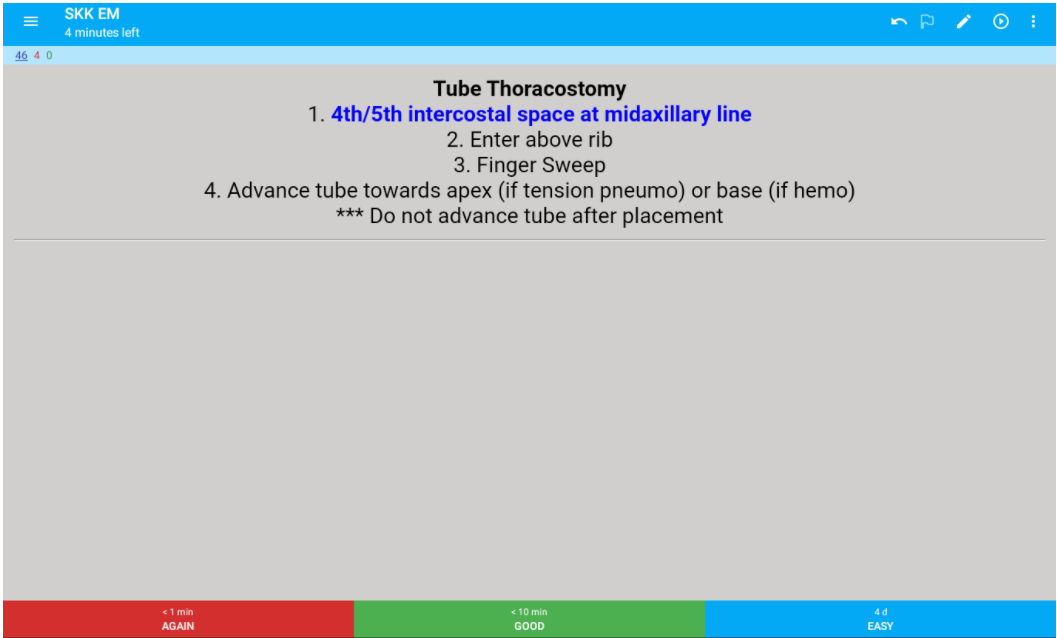 SKK EM
4 minutes left

46 4 0

Tube Thoracostomy
1. 4th/5th intercostal space at midaxillary line
2. Enter above rib
3. Finger Sweep
4. Advance tube towards apex (if tension pneumo) or base (if hemo)
*** Do not advance tube after placement

< 1 min
AGAIN

< 10 min
GOOD

4 d
EASY